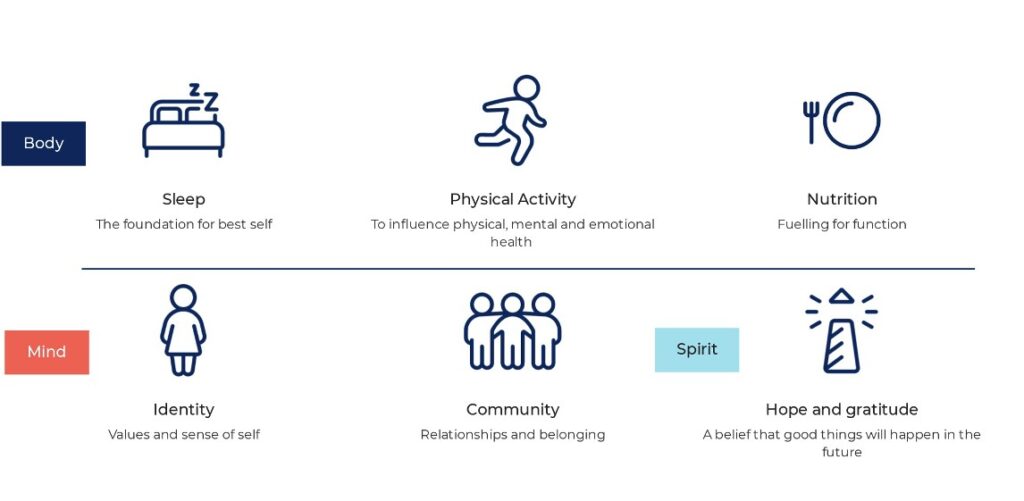 Body

Sleep
The foundation for best self

Physical Activity
To influence physical, mental and emotional health

Nutrition
Fuelling for function

Mind

Identity
Values and sense of self

Community
Relationships and belonging

Spirit

Hope and gratitude
A belief that good things will happen in the future